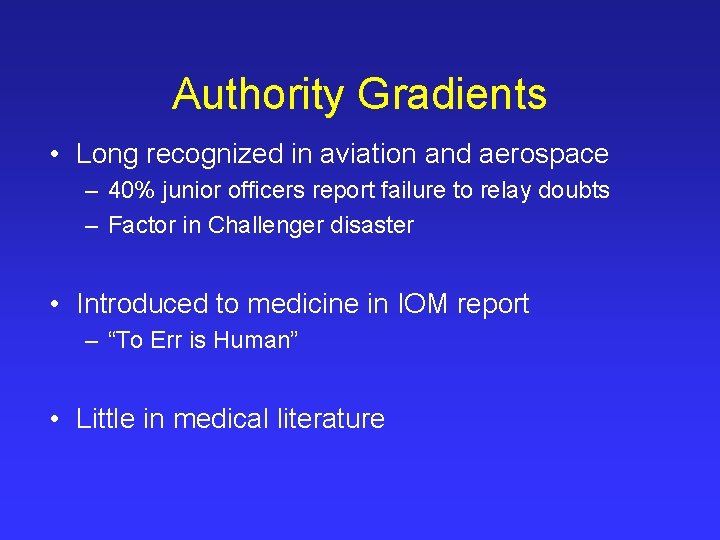 Authority Gradients

• Long recognized in aviation and aerospace
– 40% junior officers report failure to relay doubts
– Factor in Challenger disaster

• Introduced to medicine in IOM report
– “To Err is Human”

• Little in medical literature